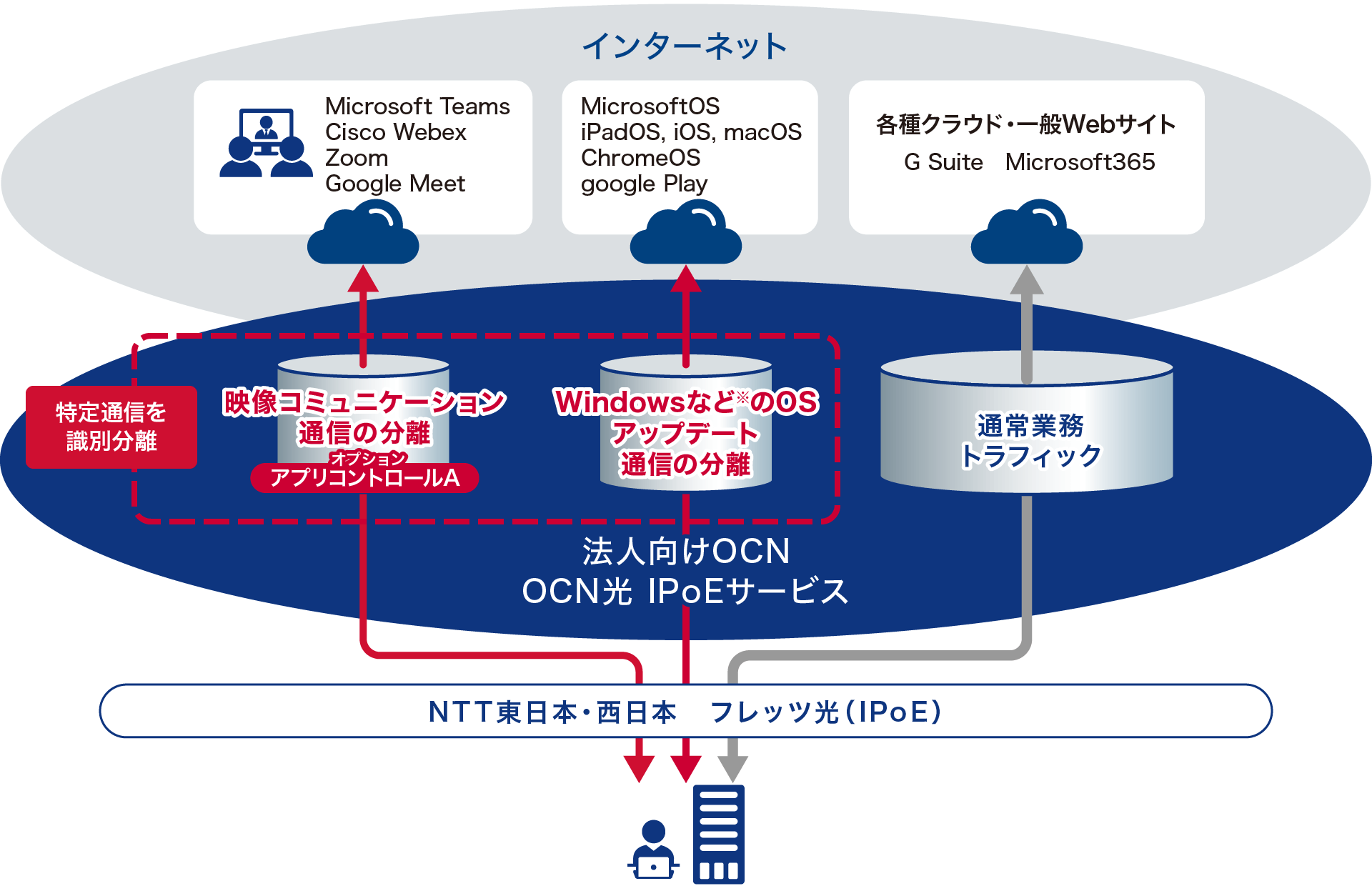 インターネット

Microsoft Teams
Cisco Webex
Zoom
Google Meet

MicrosoftOS
iPadOS, iOS, macOS
ChromeOS
google Play

各種クラウド・一般Webサイト
G Suite　Microsoft365

特定通信を識別分離

映像コミュニケーション通信の分離
オプション
アプリコントロールA

Windowsなど※のOSアップデート通信の分離

通常業務トラフィック

法人向けOCN
OCN光 IPoEサービス

NTT東日本・西日本　フレッツ光(IPoE)